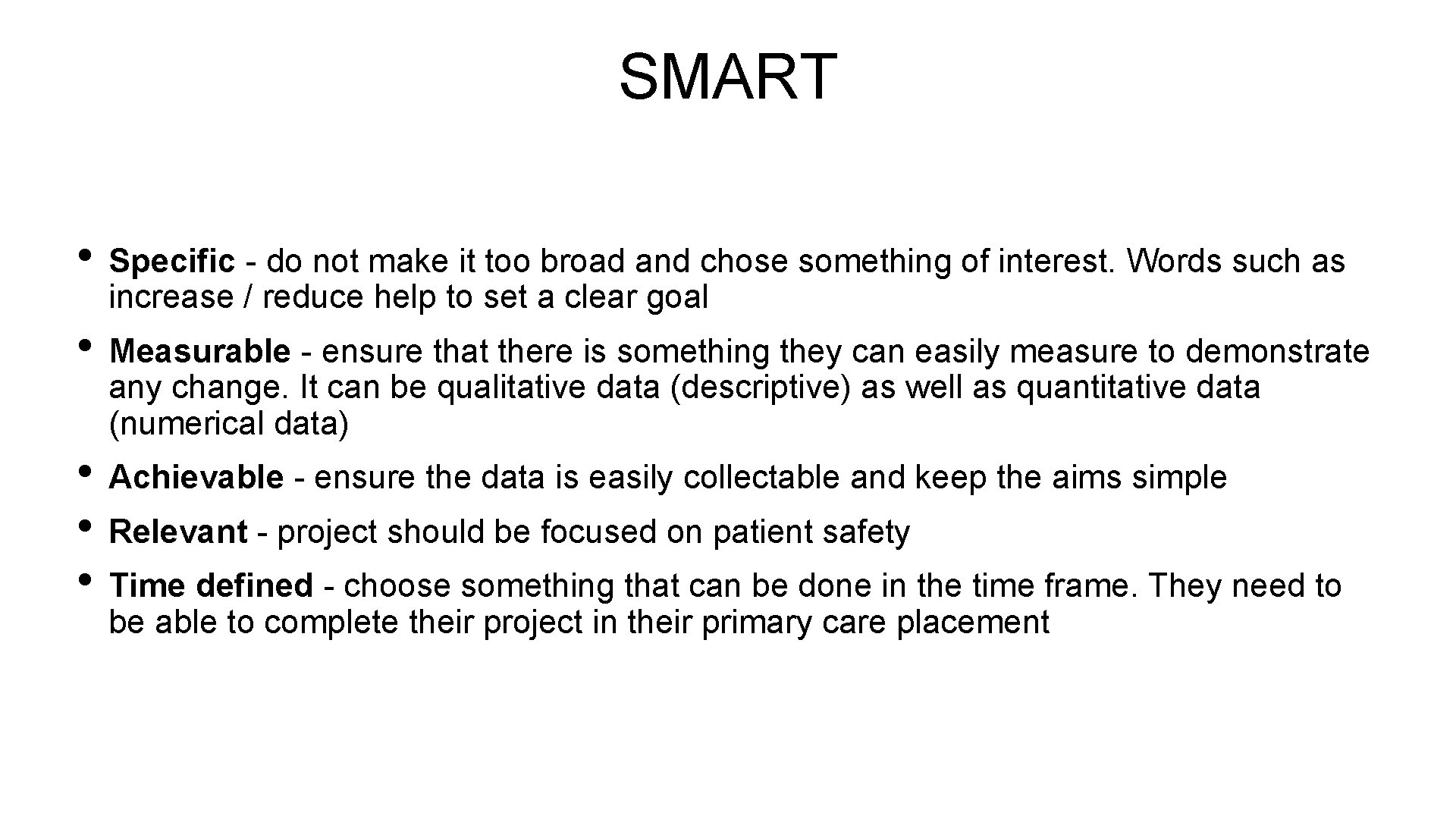 SMART

• Specific - do not make it too broad and chose something of interest. Words such as increase / reduce help to set a clear goal

• Measurable - ensure that there is something they can easily measure to demonstrate any change. It can be qualitative data (descriptive) as well as quantitative data (numerical data)

• Achievable - ensure the data is easily collectable and keep the aims simple

• Relevant - project should be focused on patient safety

• Time defined - choose something that can be done in the time frame. They need to be able to complete their project in their primary care placement